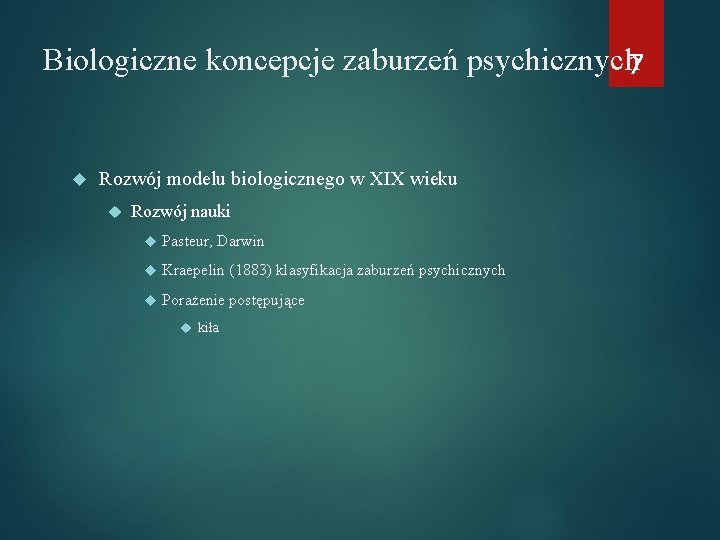 Biologiczne koncepcje zaburzeń psychicznych

7

Rozwój modelu biologicznego w XIX wieku

Rozwój nauki

Pasteur, Darwin

Kraepelin (1883) klasyfikacja zaburzeń psychicznych

Porażenie postępujące

kiła